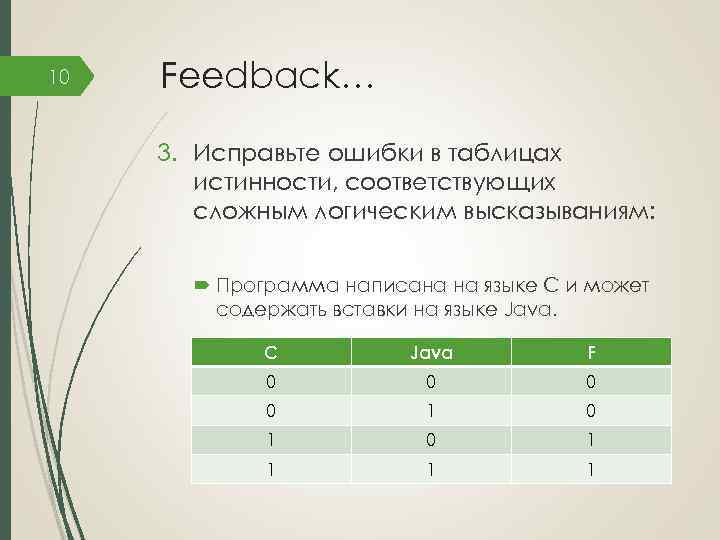 10

Feedback…

3. Исправьте ошибки в таблицах истинности, соответствующих сложным логическим высказываниям:

Программа написана на языке C и может содержать вставки на языке Java.

| C | Java | F |
|---|---|---|
| 0 | 0 | 0 |
| 0 | 1 | 0 |
| 1 | 0 | 1 |
| 1 | 1 | 1 |